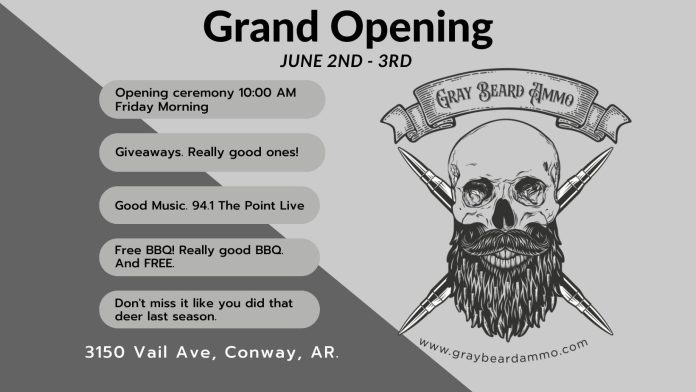 Grand Opening
JUNE 2ND - 3RD

Opening ceremony 10:00 AM Friday Morning

Giveaways. Really good ones!

Good Music. 94.1 The Point Live

Free BBQ! Really good BBQ. And FREE.

Don't miss it like you did that deer last season.

3150 Vail Ave, Conway, AR.

GRAY BEARD AMMO

www.graybeardammo.com